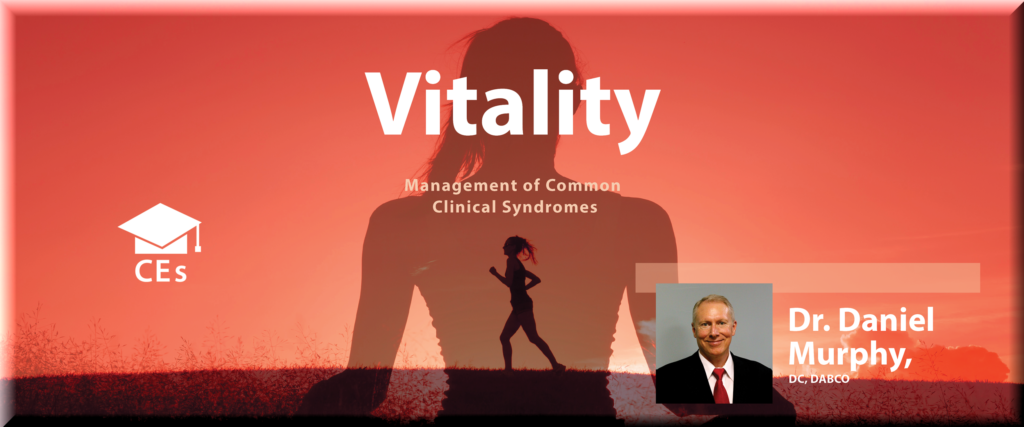 Vitality

Management of Common Clinical Syndromes

CEs

Dr. Daniel Murphy,

DC, DABCO